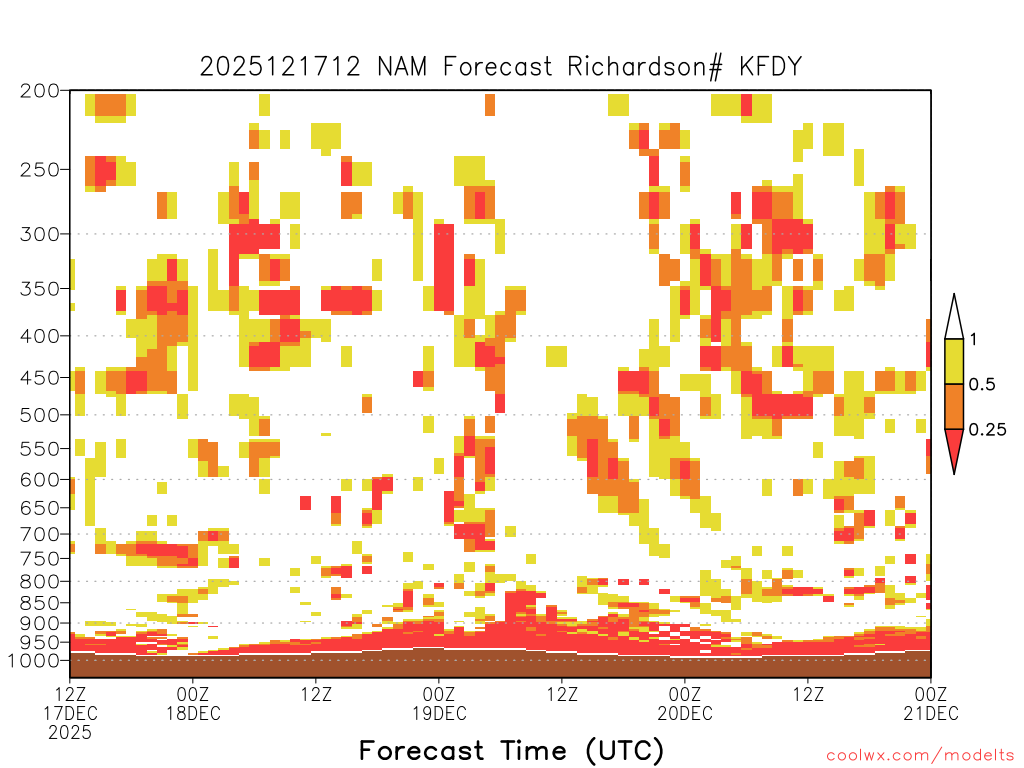 2025121712 NAM Forecast Richardson# KFDY

200
250
300
350
400
450
500
550
600
650
700
750
800
850
900
950
1000

1
0.5
0.25

12Z 17DEC 2025
00Z 18DEC
12Z
00Z 19DEC
12Z
00Z 20DEC
12Z
00Z 21DEC

Forecast Time (UTC)

coolwx.com/modelts